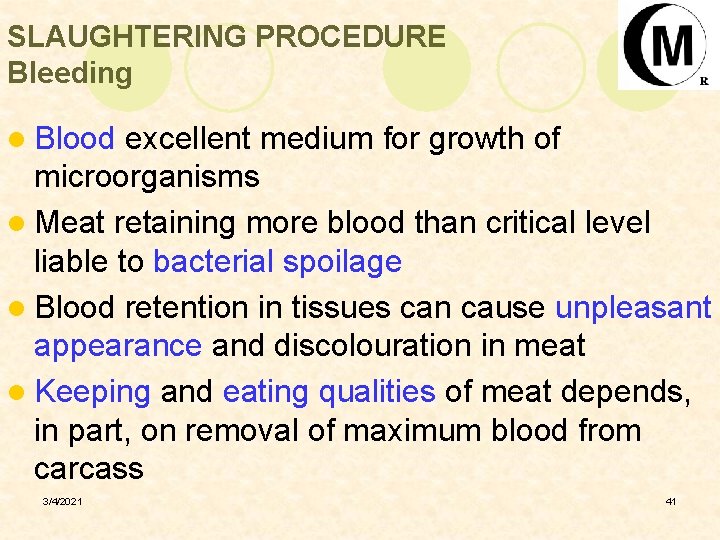 SLAUGHTERING PROCEDURE
Bleeding

M
R

- Blood excellent medium for growth of microorganisms
- Meat retaining more blood than critical level liable to bacterial spoilage
- Blood retention in tissues can cause unpleasant appearance and discolouration in meat
- Keeping and eating qualities of meat depends, in part, on removal of maximum blood from carcass

3/4/2021

41